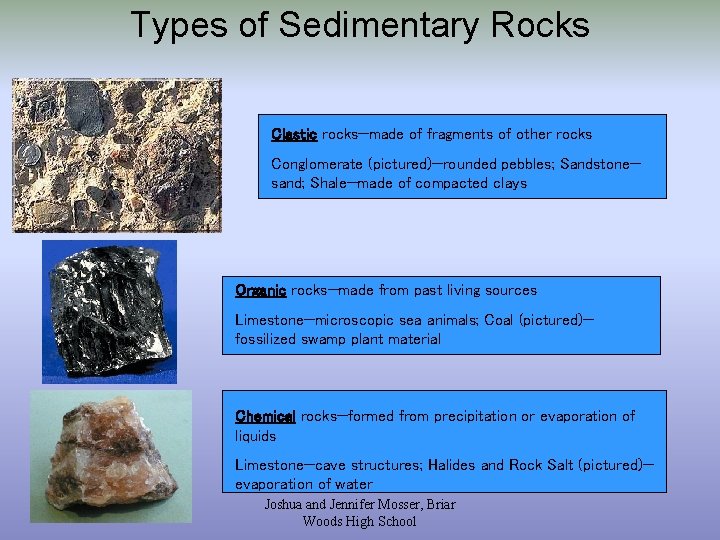 Types of Sedimentary Rocks

Clastic rocks—made of fragments of other rocks

Conglomerate (pictured)—rounded pebbles; Sandstone—sand; Shale—made of compacted clays

Organic rocks—made from past living sources

Limestone—microscopic sea animals; Coal (pictured)—fossilized swamp plant material

Chemical rocks—formed from precipitation or evaporation of liquids

Limestone—cave structures; Halides and Rock Salt (pictured)—evaporation of water

Joshua and Jennifer Mosser, Briar Woods High School